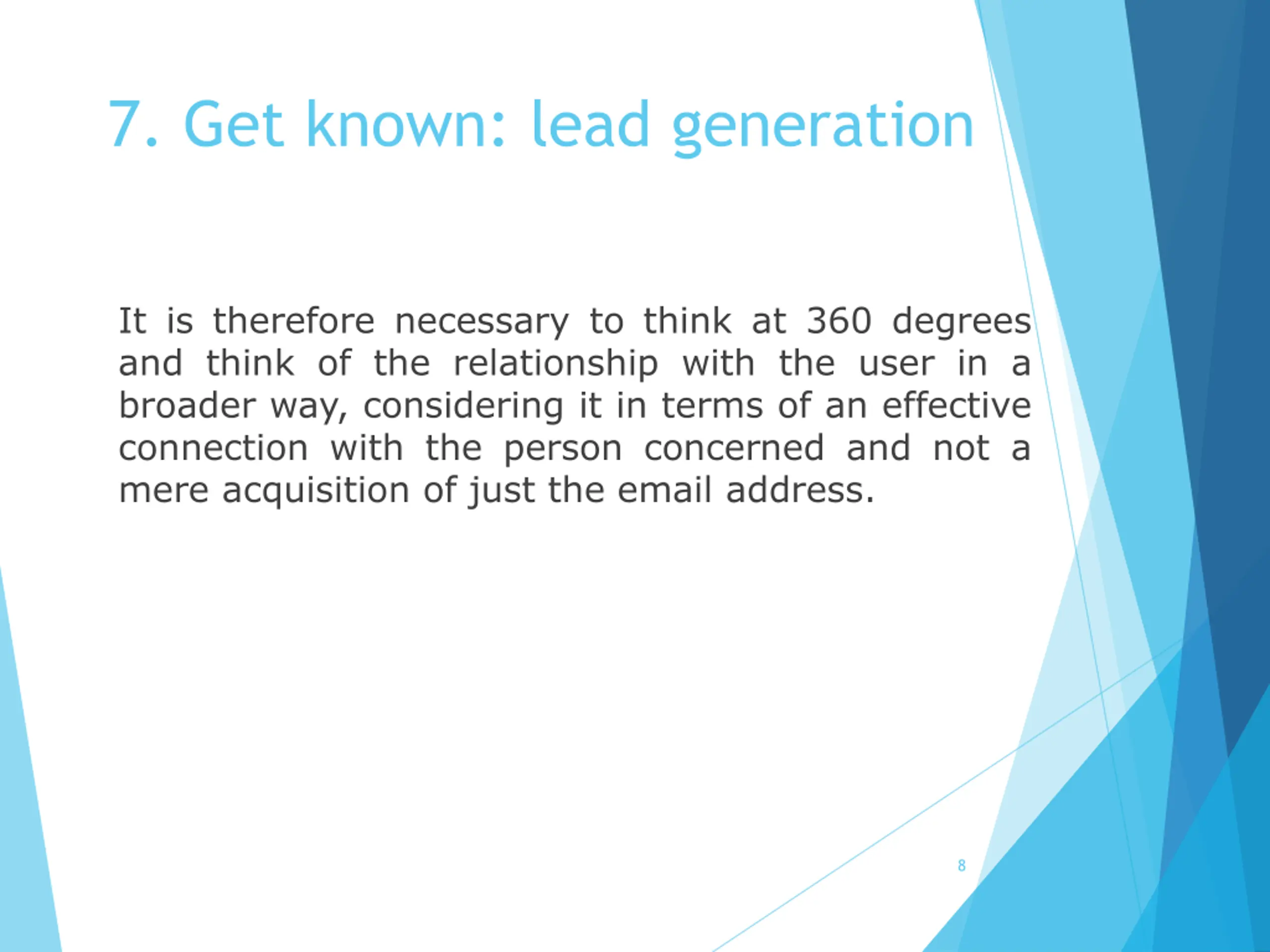 7. Get known: lead generation

It is therefore necessary to think at 360 degrees and think of the relationship with the user in a broader way, considering it in terms of an effective connection with the person concerned and not a mere acquisition of just the email address.

8